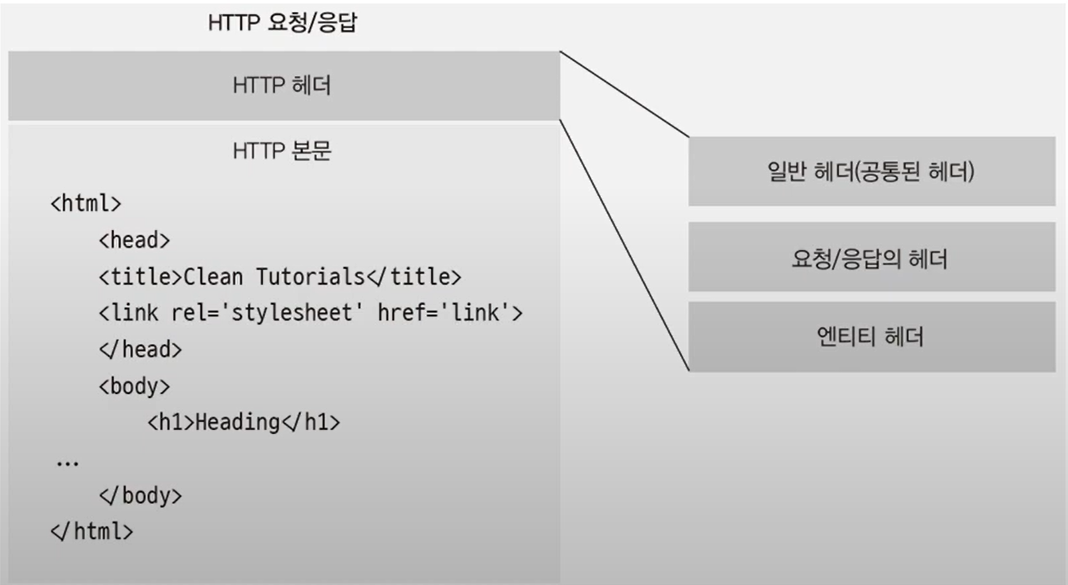 HTTP 요청/응답

HTTP 헤더

HTTP 본문

<html>
<head>
<title>Clean Tutorials</title>
<link rel='stylesheet' href='link'>
</head>
<body>
<h1>Heading</h1>
...
</body>
</html>

일반 헤더(공통된 헤더)

요청/응답의 헤더

엔티티 헤더